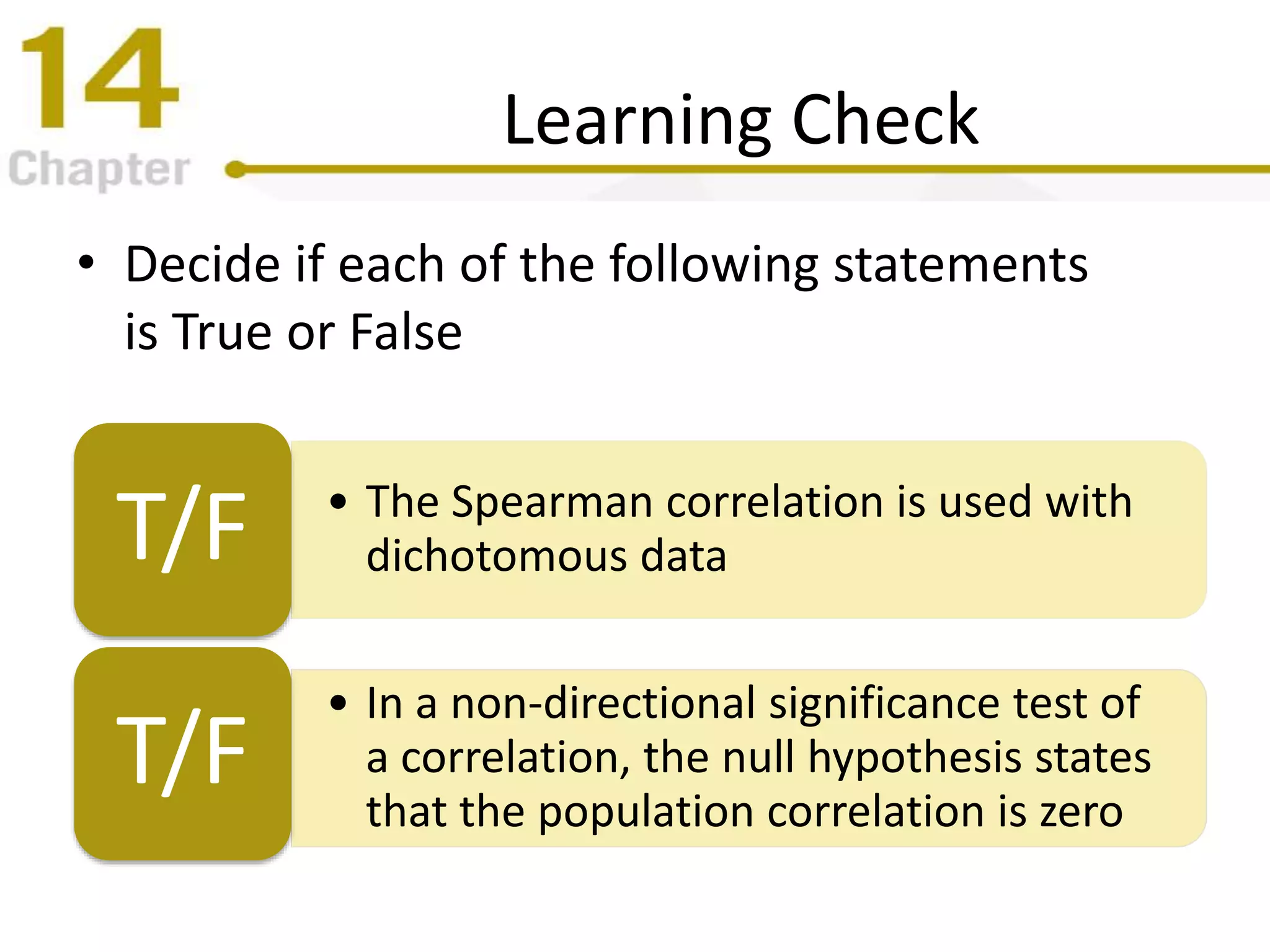 14
Chapter

Learning Check

• Decide if each of the following statements is True or False

T/F

• The Spearman correlation is used with dichotomous data

T/F

• In a non-directional significance test of a correlation, the null hypothesis states that the population correlation is zero